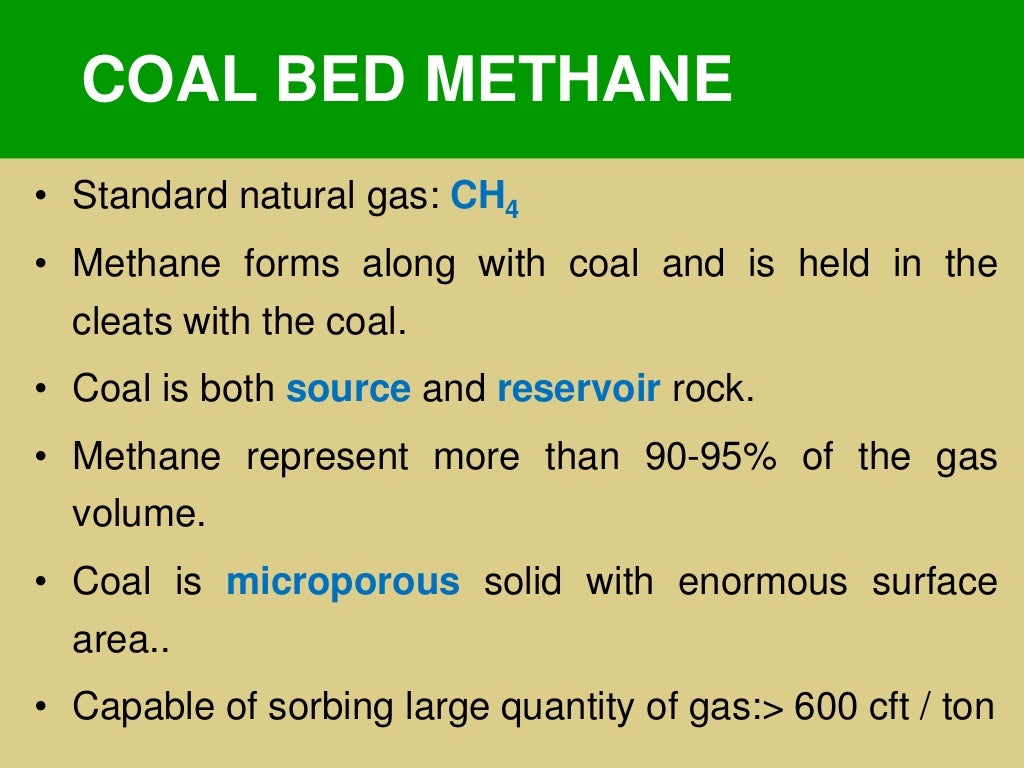 COAL BED METHANE

• Standard natural gas: $CH_4$

• Methane forms along with coal and is held in the cleats with the coal.

• Coal is both source and reservoir rock.

• Methane represent more than 90-95% of the gas volume.

• Coal is microporous solid with enormous surface area..

• Capable of sorbing large quantity of gas:> 600 cft / ton